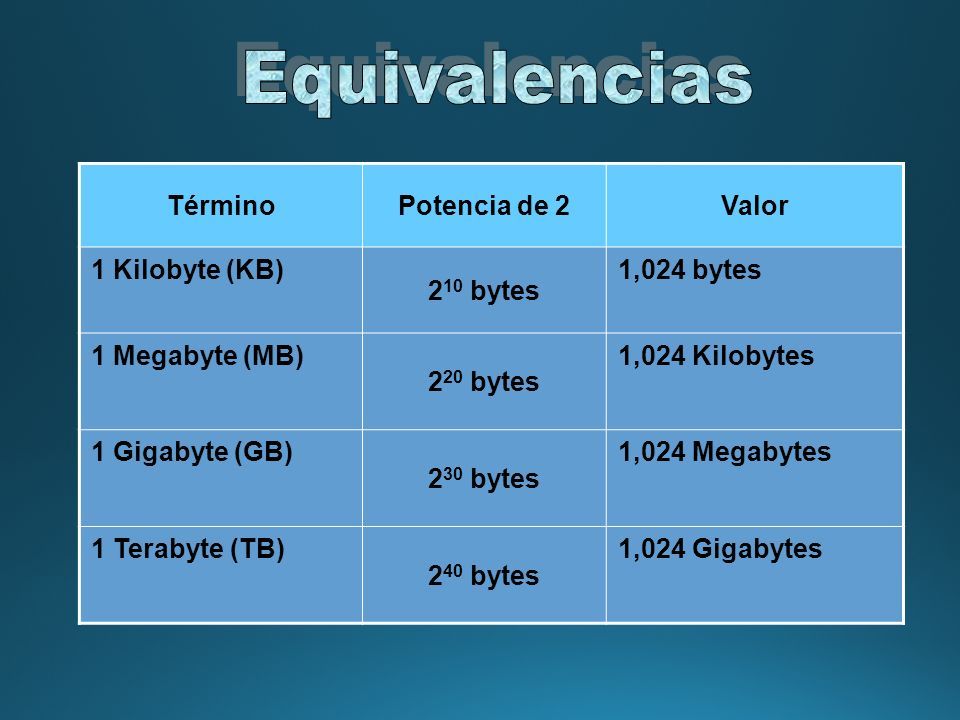 Equivalencias

| Término | Potencia de 2 | Valor |
|---|---|---|
| 1 Kilobyte (KB) | $2^{10}$ bytes | 1,024 bytes |
| 1 Megabyte (MB) | $2^{20}$ bytes | 1,024 Kilobytes |
| 1 Gigabyte (GB) | $2^{30}$ bytes | 1,024 Megabytes |
| 1 Terabyte (TB) | $2^{40}$ bytes | 1,024 Gigabytes |